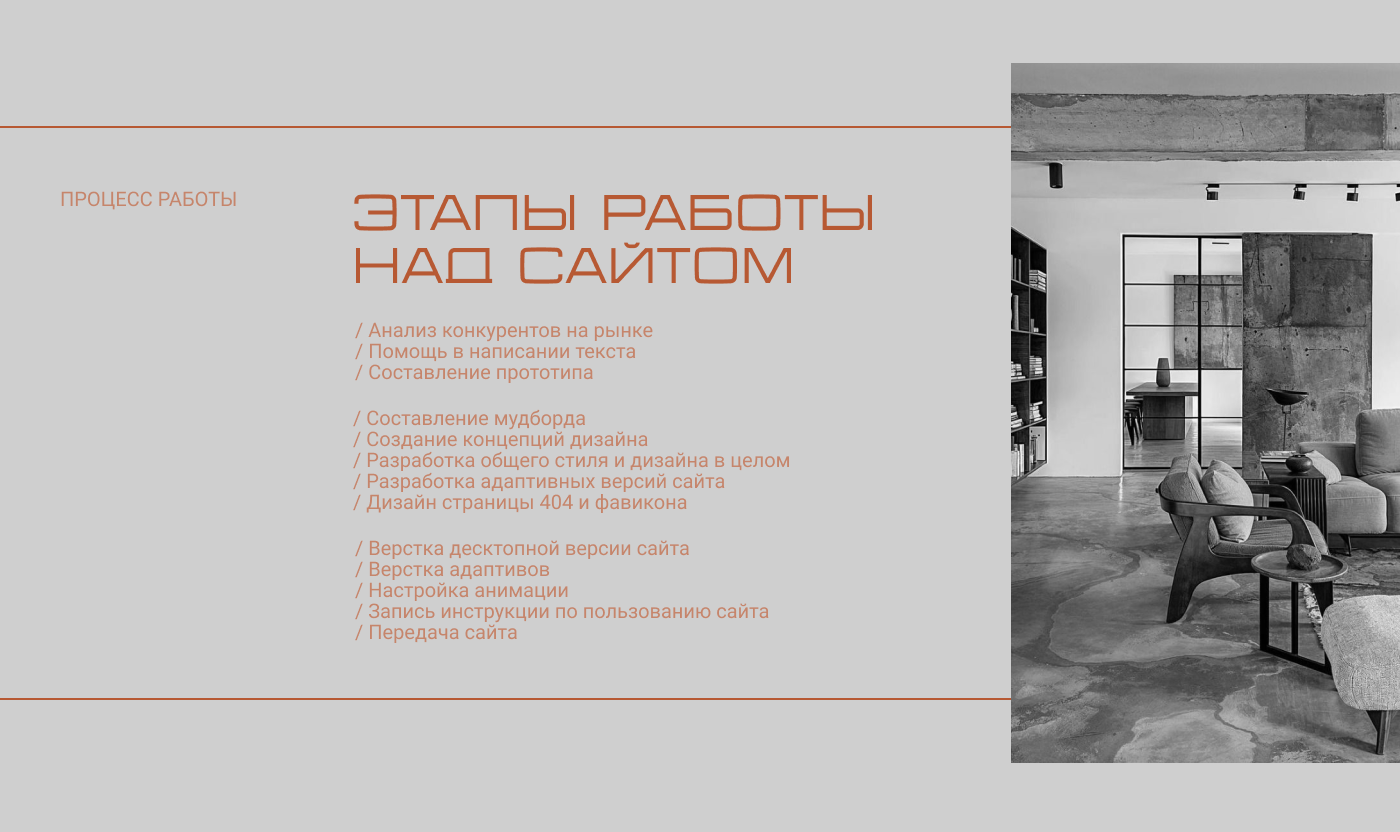 ПРОЦЕСС РАБОТЫ

ЭТАПЫ РАБОТЫ НАД САЙТОМ

/ Анализ конкурентов на рынке
/ Помощь в написании текста
/ Составление прототипа

/ Составление мудборда
/ Создание концепций дизайна
/ Разработка общего стиля и дизайна в целом
/ Разработка адаптивных версий сайта
/ Дизайн страницы 404 и фавикона

/ Верстка десктопной версии сайта
/ Верстка адаптивов
/ Настройка анимации
/ Запись инструкции по пользованию сайта
/ Передача сайта